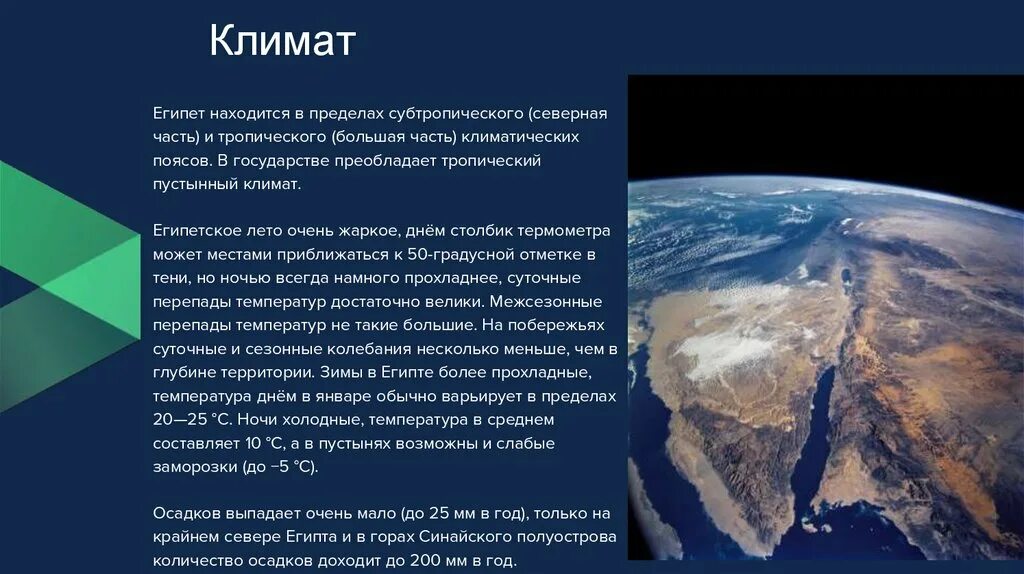 Климат

Египет находится в пределах субтропического (северная часть) и тропического (большая часть) климатических поясов. В государстве преобладает тропический пустынный климат.

Египетское лето очень жаркое, днём столбик термометра может местами приближаться к 50-градусной отметке в тени, но ночью всегда намного прохладнее, суточные перепады температур достаточно велики. Межсезонные перепады температур не такие большие. На побережьях суточные и сезонные колебания несколько меньше, чем в глубине территории. Зимы в Египте более прохладные, температура днём в январе обычно варьирует в пределах 20—25 °C. Ночи холодные, температура в среднем составляет 10 °C, а в пустынях возможны и слабые заморозки (до −5 °C).

Осадков выпадает очень мало (до 25 мм в год), только на крайнем севере Египта и в горах Синайского полуострова количество осадков доходит до 200 мм в год.